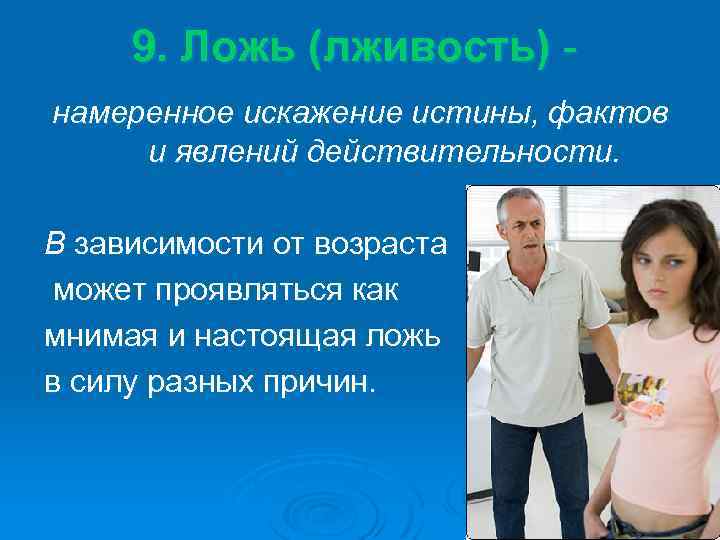 9. Ложь (лживость) -

намеренное искажение истины, фактов и явлений действительности.

В зависимости от возраста может проявляться как мнимая и настоящая ложь в силу разных причин.